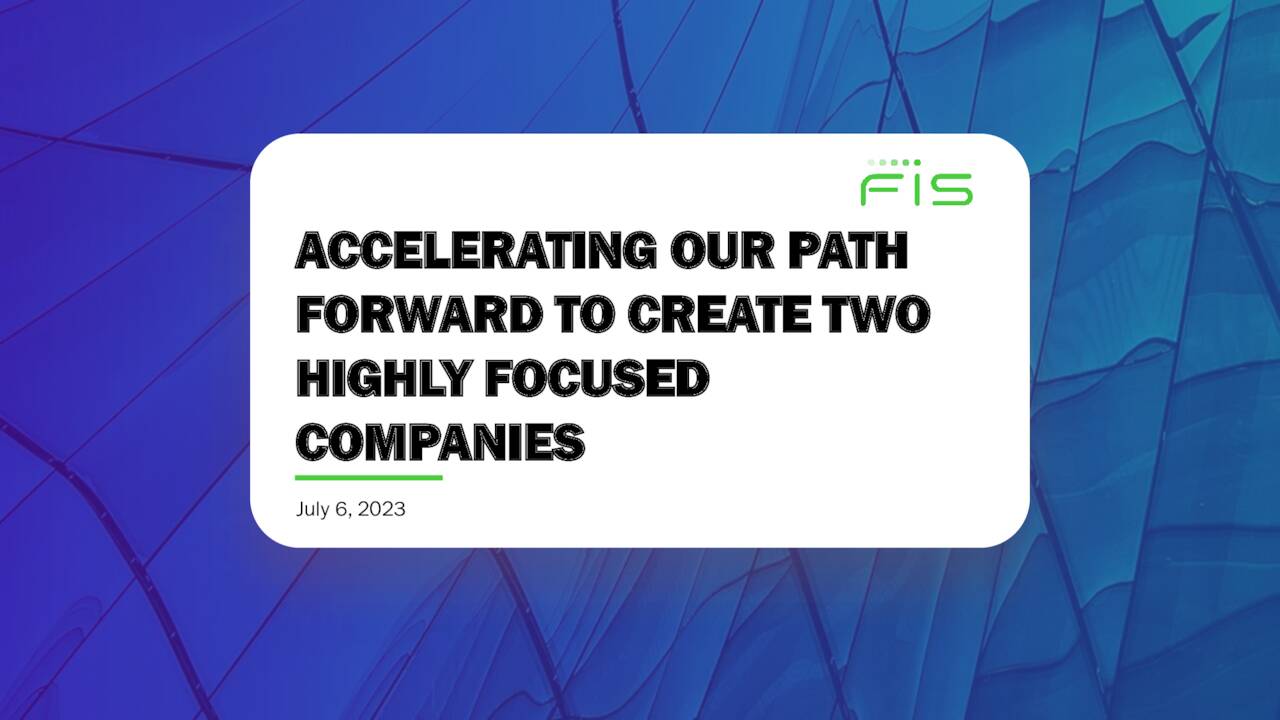 FIS

ACCELERATING OUR PATH FORWARD TO CREATE TWO HIGHLY FOCUSED COMPANIES

July 6, 2023